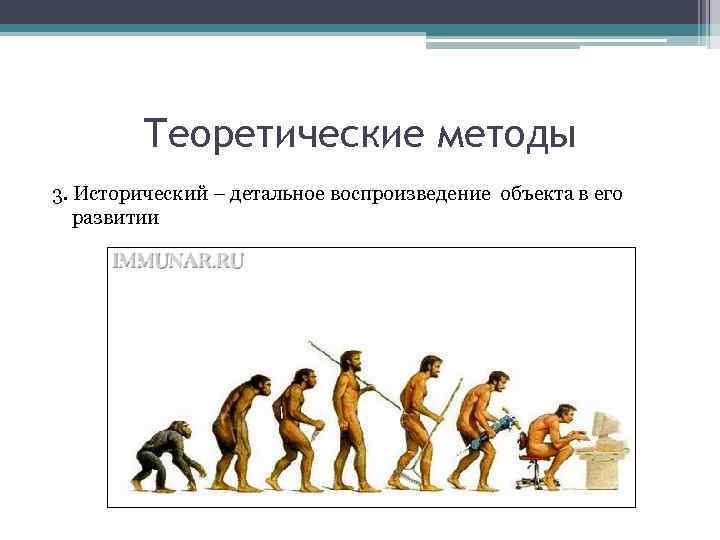 Теоретические методы

3. Исторический – детальное воспроизведение объекта в его развитии

IMMUNAR.RU